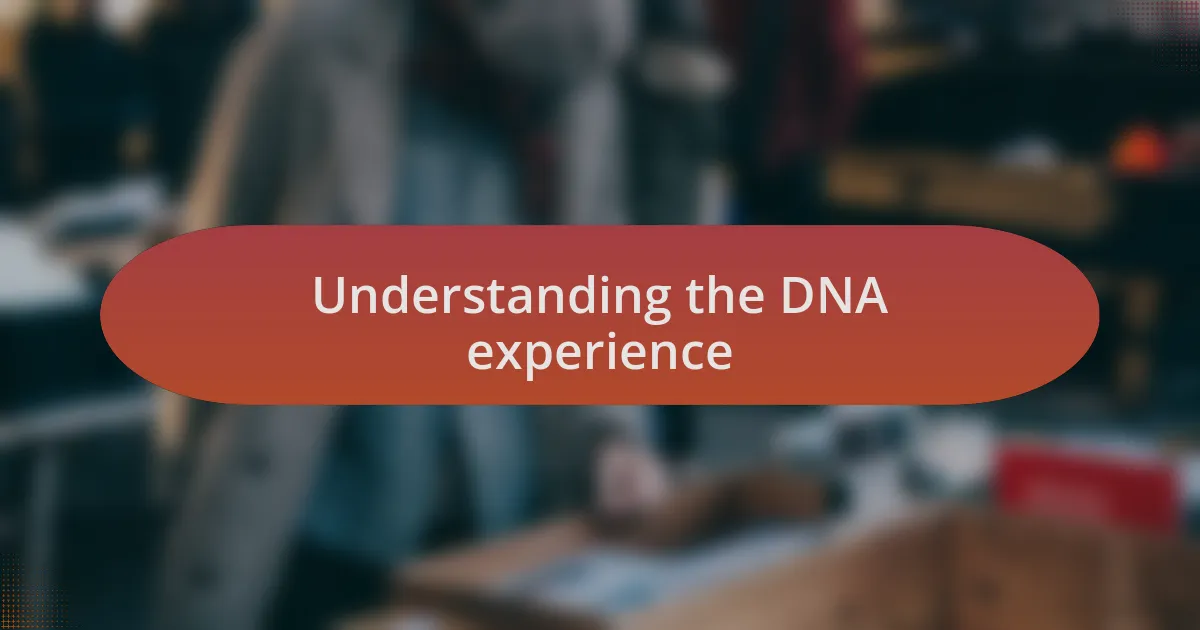 Understanding the DNA experience